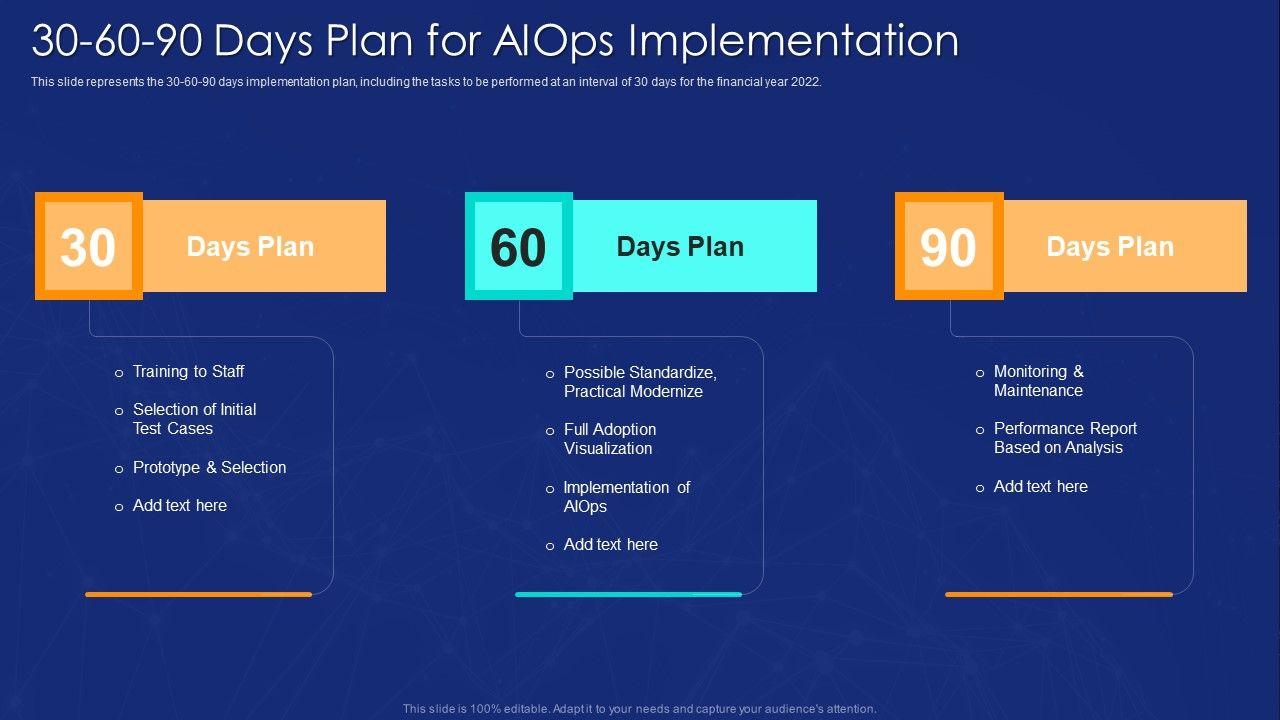 30-60-90 Days Plan for AIOps Implementation

This slide represents the 30-60-90 days implementation plan, including the tasks to be performed at an interval of 30 days for the financial year 2022.

30 Days Plan

o Training to Staff
o Selection of Initial Test Cases
o Prototype & Selection
o Add text here

60 Days Plan

o Possible Standardize, Practical Modernize
o Full Adoption Visualization
o Implementation of AIOps
o Add text here

90 Days Plan

o Monitoring & Maintenance
o Performance Report Based on Analysis
o Add text here

This slide is 100% editable. Adapt it to your needs and capture your audience's attention.